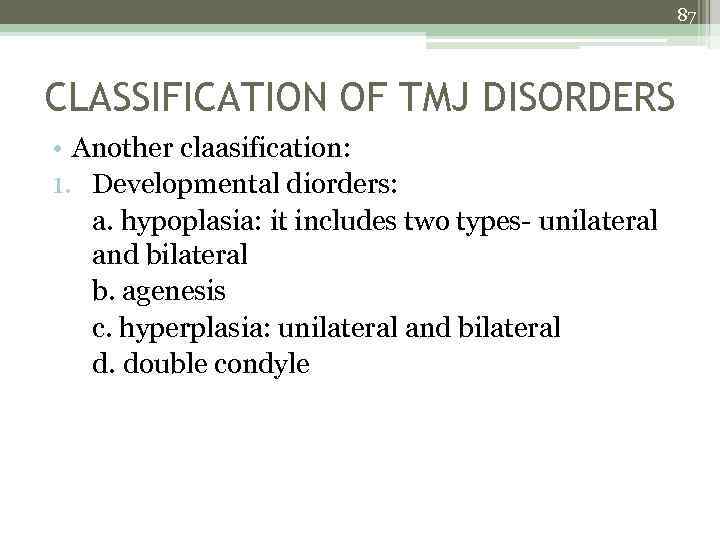 87

CLASSIFICATION OF TMJ DISORDERS

• Another claasification:

1. Developmental diorders:

a. hypoplasia: it includes two types- unilateral and bilateral

b. agenesis

c. hyperplasia: unilateral and bilateral

d. double condyle